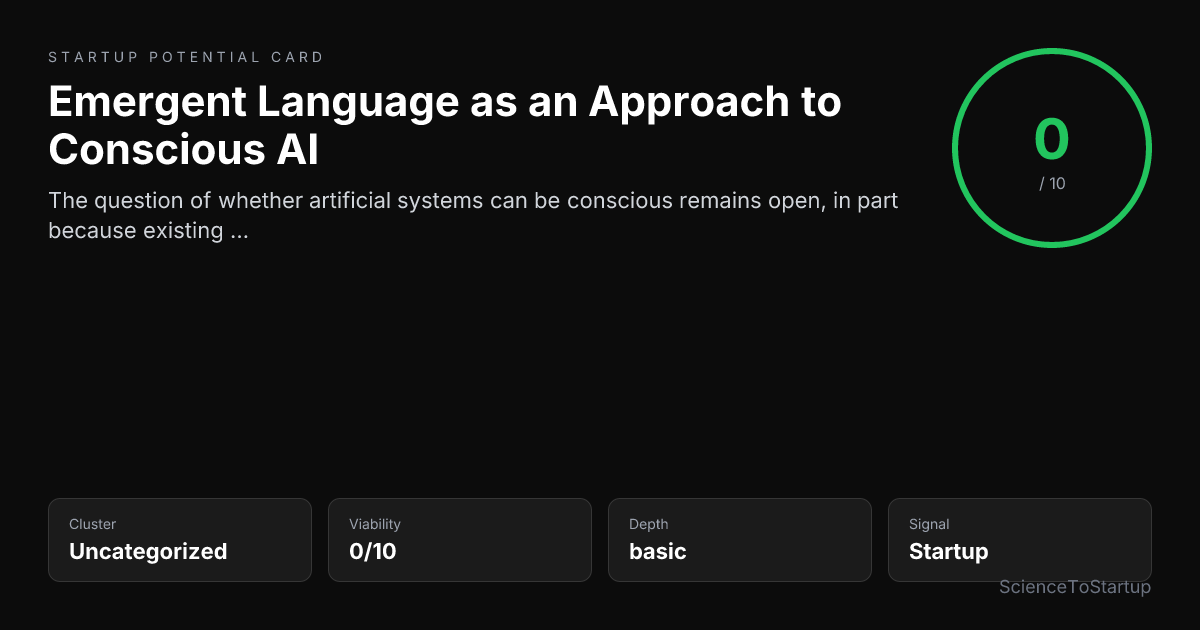 STARTUP POTENTIAL CARD

Emergent Language as an Approach to Conscious AI

The question of whether artificial systems can be conscious remains open, in part because existing ...

0
/ 10

Cluster
Uncategorized

Viability
0/10

Depth
basic

Signal
Startup

ScienceToStartup